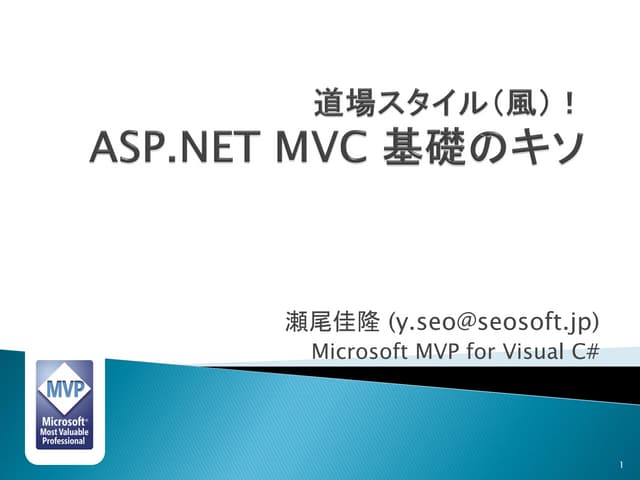 道場スタイル（風）！
ASP.NET MVC 基礎のキソ

瀬尾佳隆 (y.seo@seosoft.jp)
Microsoft MVP for Visual C#

MVP
Microsoft®
Most Valuable
Professional

1